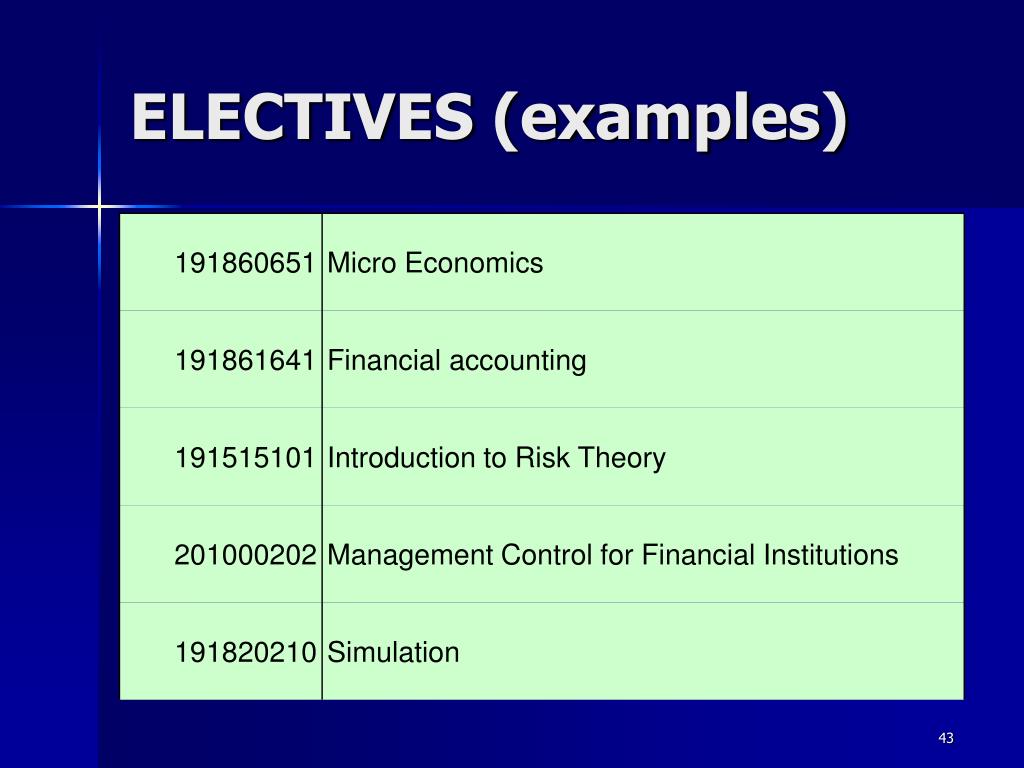 ELECTIVES (examples)

| | |
|---|---|
| 191860651 | Micro Economics |
| 191861641 | Financial accounting |
| 191515101 | Introduction to Risk Theory |
| 201000202 | Management Control for Financial Institutions |
| 191820210 | Simulation |

43